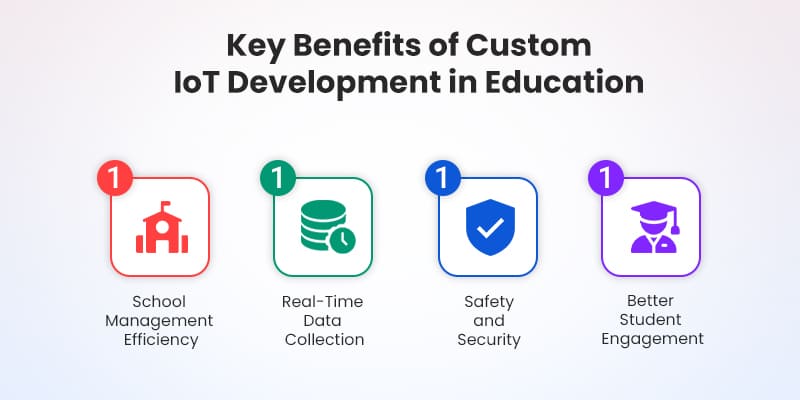 Key Benefits of Custom IoT Development in Education

1
School Management Efficiency

1
Real-Time Data Collection

1
Safety and Security

1
Better Student Engagement